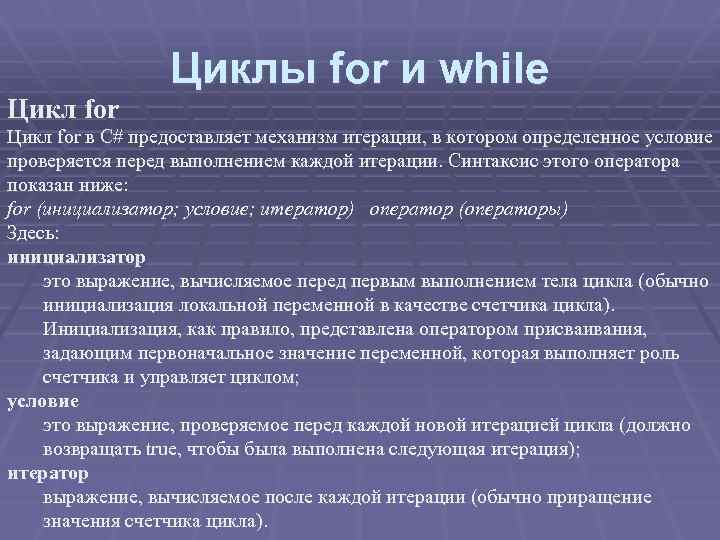 Циклы for и while

Цикл for

Цикл for в C# предоставляет механизм итерации, в котором определенное условие проверяется перед выполнением каждой итерации. Синтаксис этого оператора показан ниже:

for (инициализатор; условие; итератор)   оператор (операторы)

Здесь:

инициализатор

это выражение, вычисляемое перед первым выполнением тела цикла (обычно инициализация локальной переменной в качестве счетчика цикла). Инициализация, как правило, представлена оператором присваивания, задающим первоначальное значение переменной, которая выполняет роль счетчика и управляет циклом;

условие

это выражение, проверяемое перед каждой новой итерацией цикла (должно возвращать true, чтобы была выполнена следующая итерация);

итератор

выражение, вычисляемое после каждой итерации (обычно приращение значения счетчика цикла).